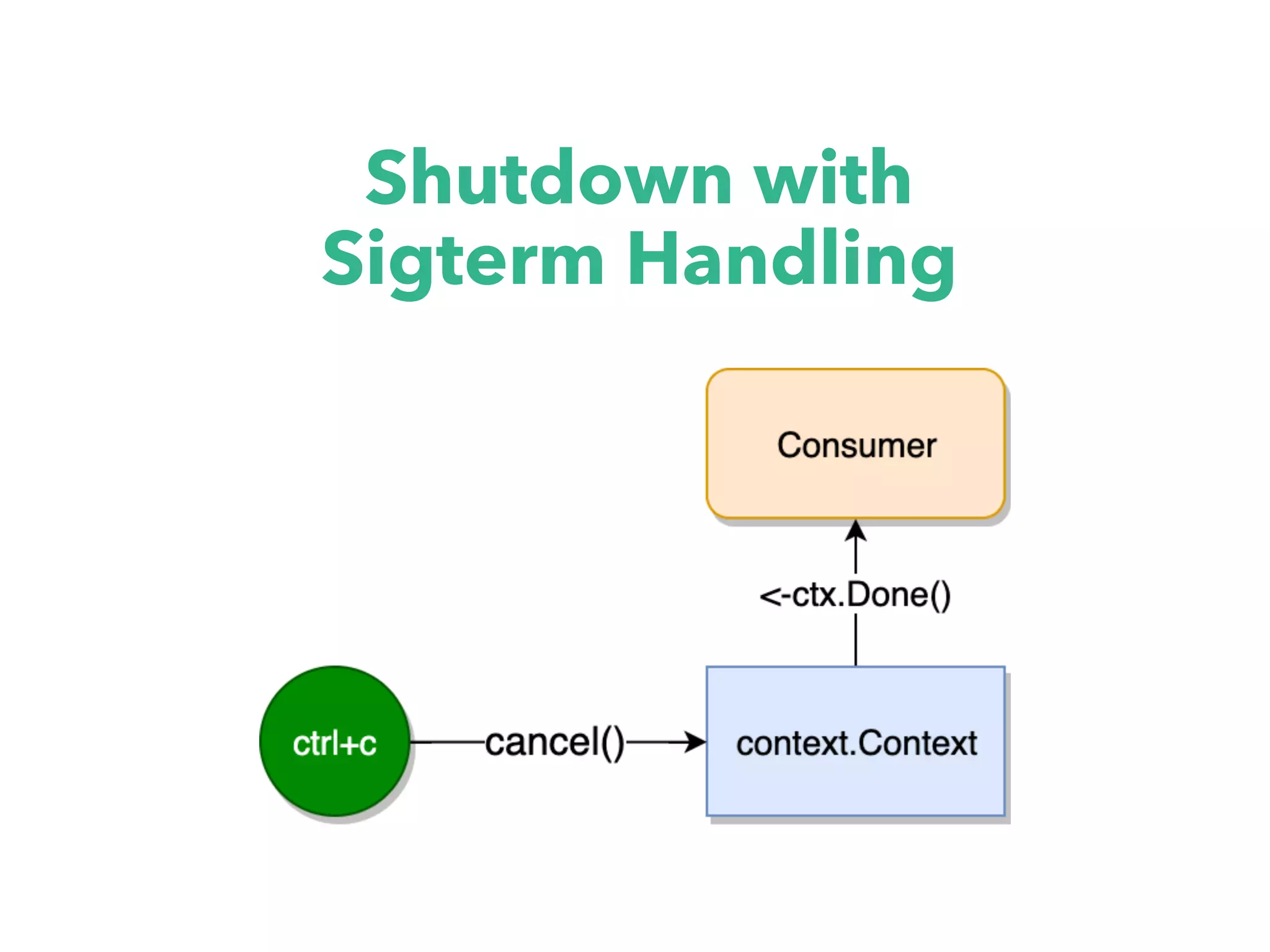 Shutdown with Sigterm Handling

Consumer

<-ctx.Done()

ctrl+c

cancel()

context.Context